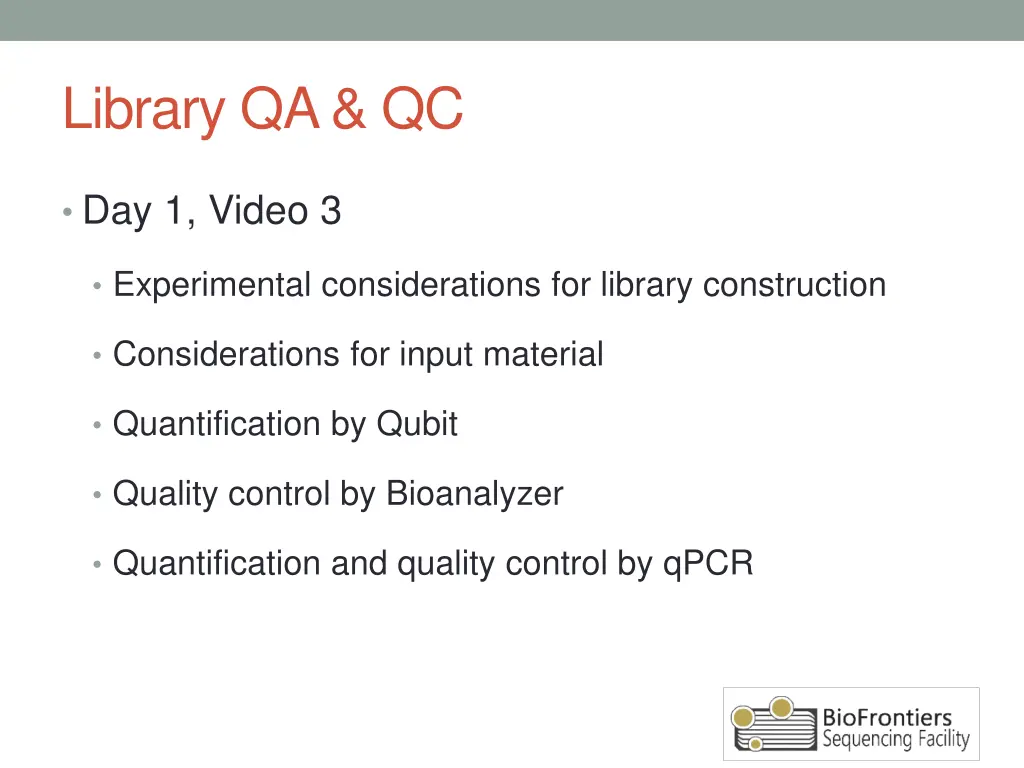 Library QA & QC

• Day 1, Video 3

• Experimental considerations for library construction

• Considerations for input material

• Quantification by Qubit

• Quality control by Bioanalyzer

• Quantification and quality control by qPCR

BioFrontiers
Sequencing Facility